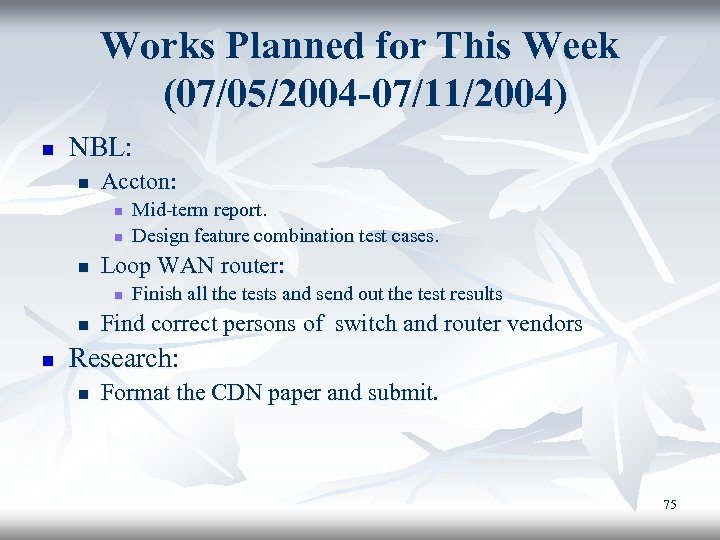 Works Planned for This Week (07/05/2004-07/11/2004)

NBL:

Accton:

Mid-term report.

Design feature combination test cases.

Loop WAN router:

Finish all the tests and send out the test results

Find correct persons of switch and router vendors

Research:

Format the CDN paper and submit.

75